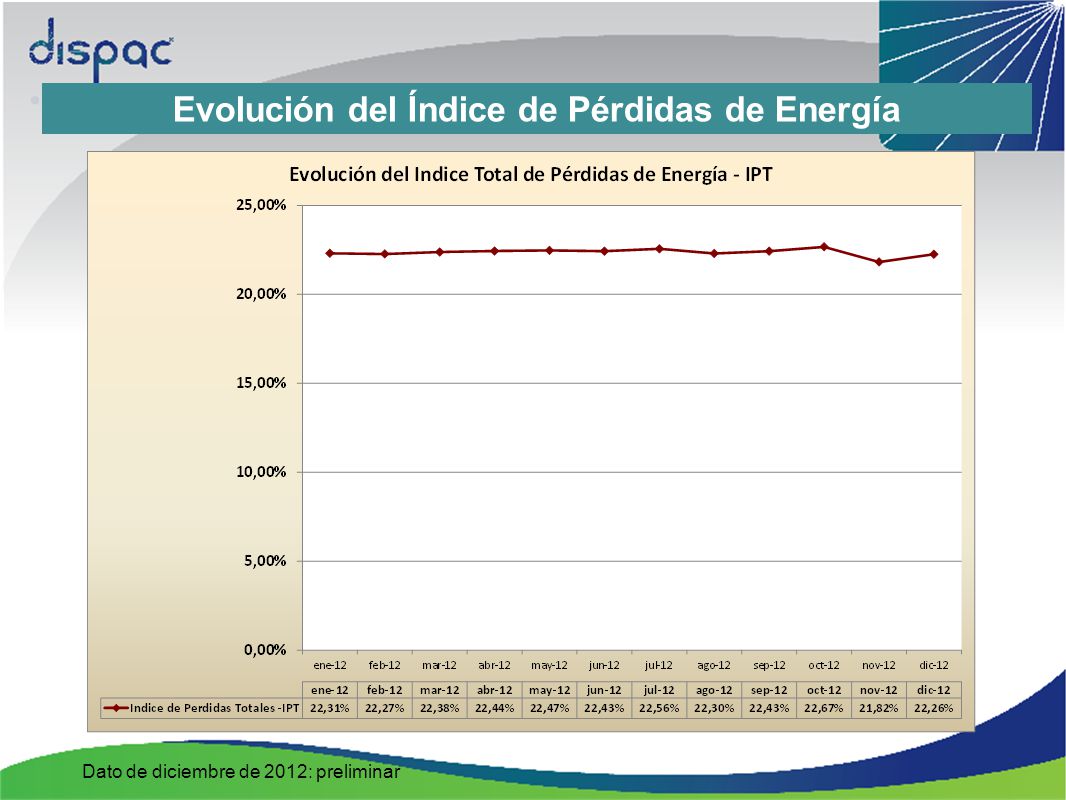 dispac

Evolución del Índice de Pérdidas de Energía

Evolución del Indice Total de Pérdidas de Energía - IPT

25,00%
20,00%
15,00%
10,00%
5,00%
0,00%

ene-12 feb-12 mar-12 abr-12 may-12 jun-12 jul-12 ago-12 sep-12 oct-12 nov-12 dic-12

| | ene-12 | feb-12 | mar-12 | abr-12 | may-12 | jun-12 | jul-12 | ago-12 | sep-12 | oct-12 | nov-12 | dic-12 |
|---|---|---|---|---|---|---|---|---|---|---|---|---|
| Indice de Perdidas Totales -IPT | 22,31% | 22,27% | 22,38% | 22,44% | 22,47% | 22,43% | 22,56% | 22,30% | 22,43% | 22,67% | 21,82% | 22,26% |

Dato de diciembre de 2012: preliminar